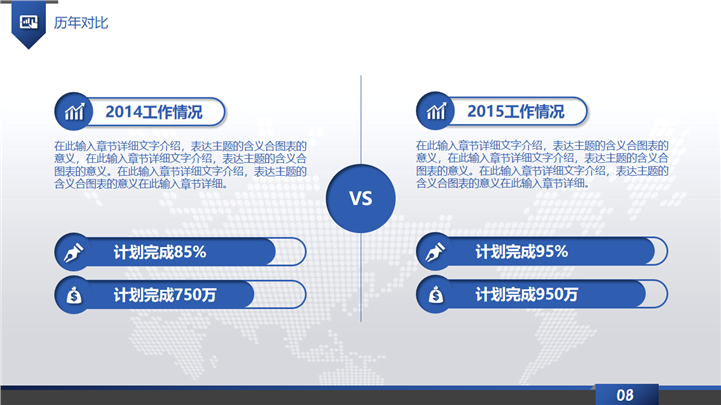 历年对比

2014工作情况

在此输入章节详细文字介绍，表达主题的含义合图表的意义，在此输入章节详细文字介绍，表达主题的含义合图表的意义。在此输入章节详细文字介绍，表达主题的含义合图表的意义在此输入章节详细。

计划完成85%

计划完成750万

VS

2015工作情况

在此输入章节详细文字介绍，表达主题的含义合图表的意义，在此输入章节详细文字介绍，表达主题的含义合图表的意义。在此输入章节详细文字介绍，表达主题的含义合图表的意义在此输入章节详细。

计划完成95%

计划完成950万

08